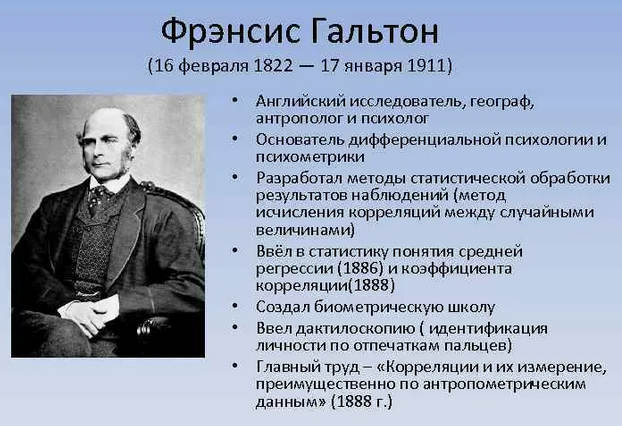 Фрэнсис Гальтон
(16 февраля 1822 — 17 января 1911)

• Английский исследователь, географ, антрополог и психолог
• Основатель дифференциальной психологии и психометрики
• Разработал методы статистической обработки результатов наблюдений (метод исчисления корреляций между случайными величинами)
• Ввёл в статистику понятия средней регрессии (1886) и коэффициента корреляции(1888)
• Создал биометрическую школу
• Ввел дактилоскопию ( идентификация личности по отпечаткам пальцев)
• Главный труд – «Корреляции и их измерение, преимущественно по антропометрическим данным» (1888 г.)